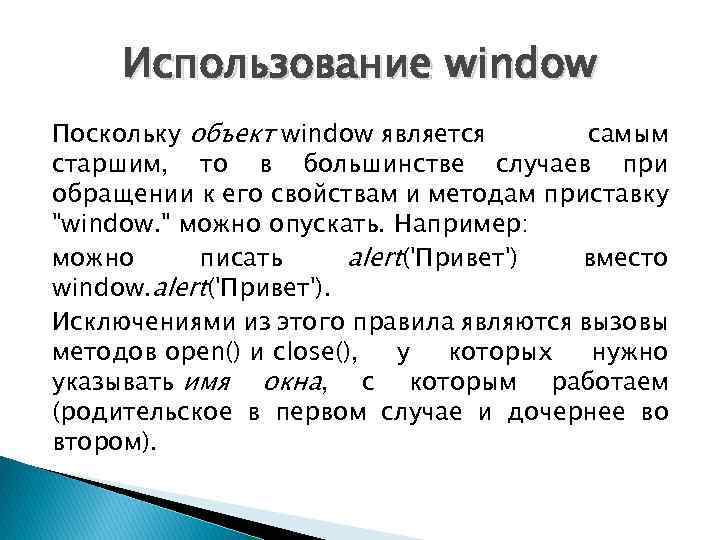 Использование window

Поскольку объект window является самым старшим, то в большинстве случаев при обращении к его свойствам и методам приставку "window." можно опускать. Например:

можно писать alert('Привет') вместо window.alert('Привет').

Исключениями из этого правила являются вызовы методов open() и close(), у которых нужно указывать имя окна, с которым работаем (родительское в первом случае и дочернее во втором).